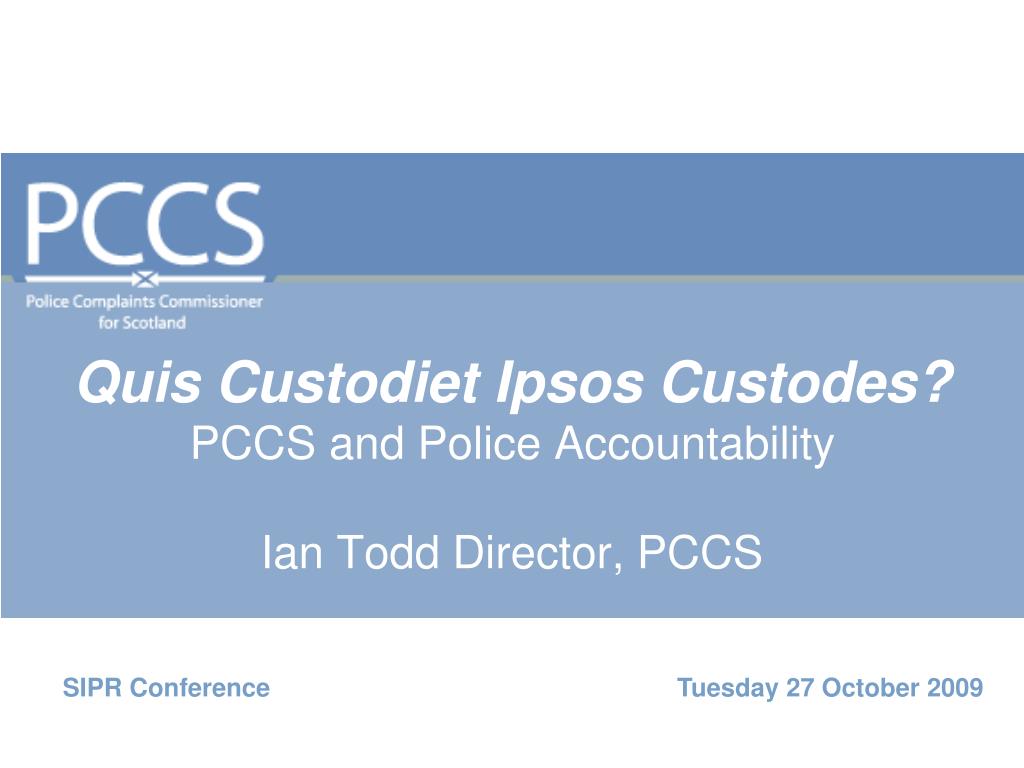 PCCS

Police Complaints Commissioner for Scotland

Quis Custodiet Ipsos Custodes?
PCCS and Police Accountability

Ian Todd Director, PCCS

SIPR Conference

Tuesday 27 October 2009